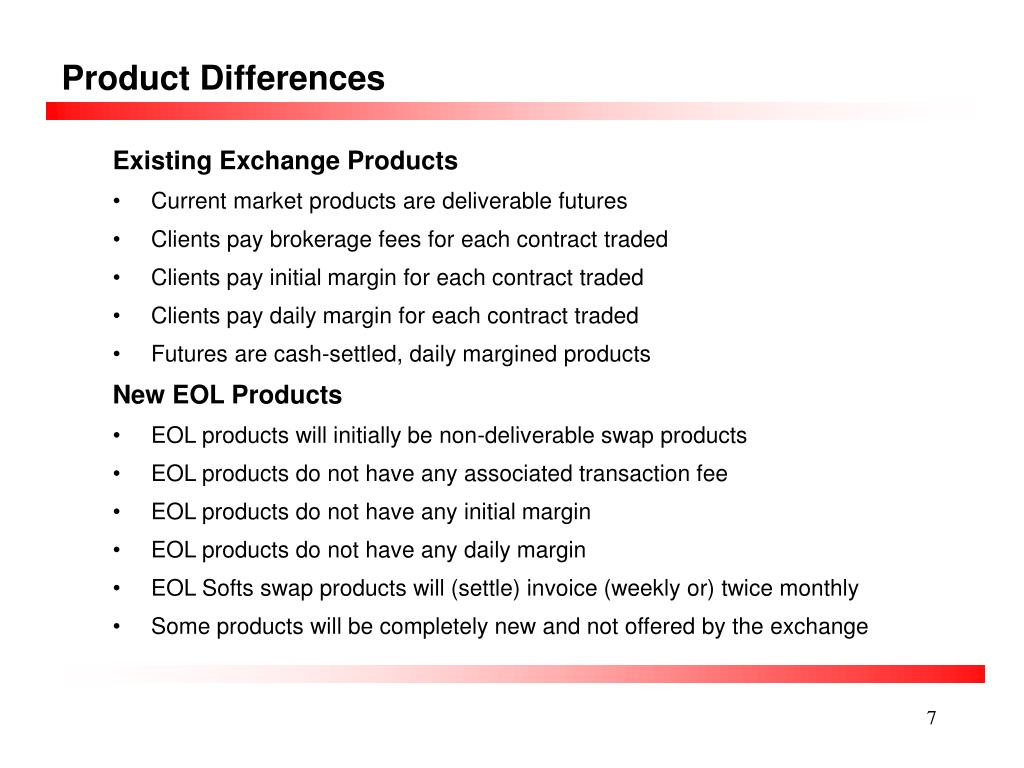 Product Differences

Existing Exchange Products

• Current market products are deliverable futures
• Clients pay brokerage fees for each contract traded
• Clients pay initial margin for each contract traded
• Clients pay daily margin for each contract traded
• Futures are cash-settled, daily margined products

New EOL Products

• EOL products will initially be non-deliverable swap products
• EOL products do not have any associated transaction fee
• EOL products do not have any initial margin
• EOL products do not have any daily margin
• EOL Softs swap products will (settle) invoice (weekly or) twice monthly
• Some products will be completely new and not offered by the exchange

7